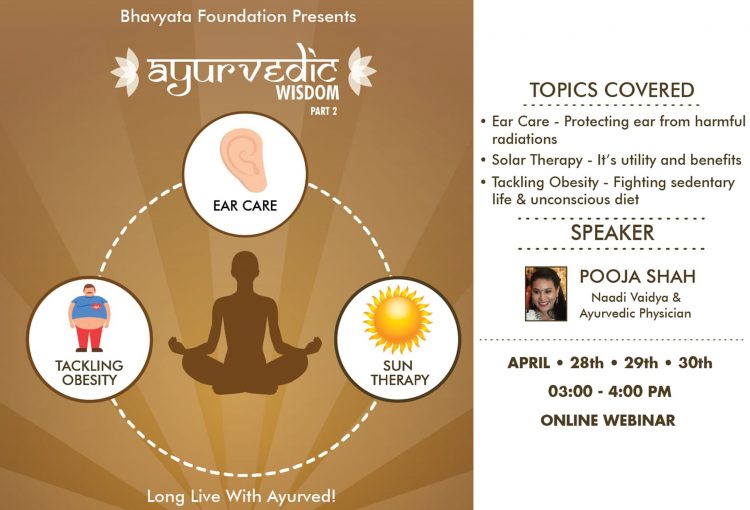 Bhavyata Foundation Presents

ayurvedic
WISDOM
PART 2

EAR CARE

TACKLING OBESITY

SUN THERAPY

Long Live With Ayurved!

TOPICS COVERED

• Ear Care - Protecting ear from harmful radiations
• Solar Therapy - It's utility and benefits
• Tackling Obesity - Fighting sedentary life & unconscious diet

SPEAKER

POOJA SHAH
Naadi Vaidya & Ayurvedic Physician

APRIL • 28th • 29th • 30th
03:00 - 4:00 PM
ONLINE WEBINAR